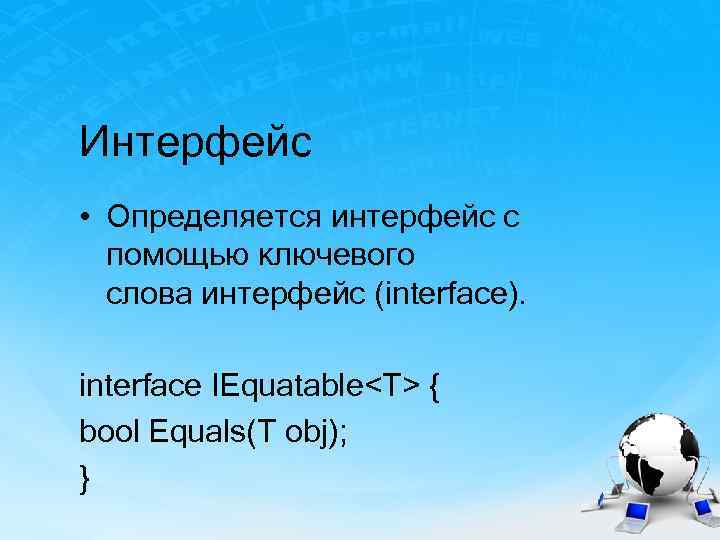 Интерфейс

• Определяется интерфейс с помощью ключевого слова интерфейс (interface).

interface IEquatable<T> {
bool Equals(T obj);
}